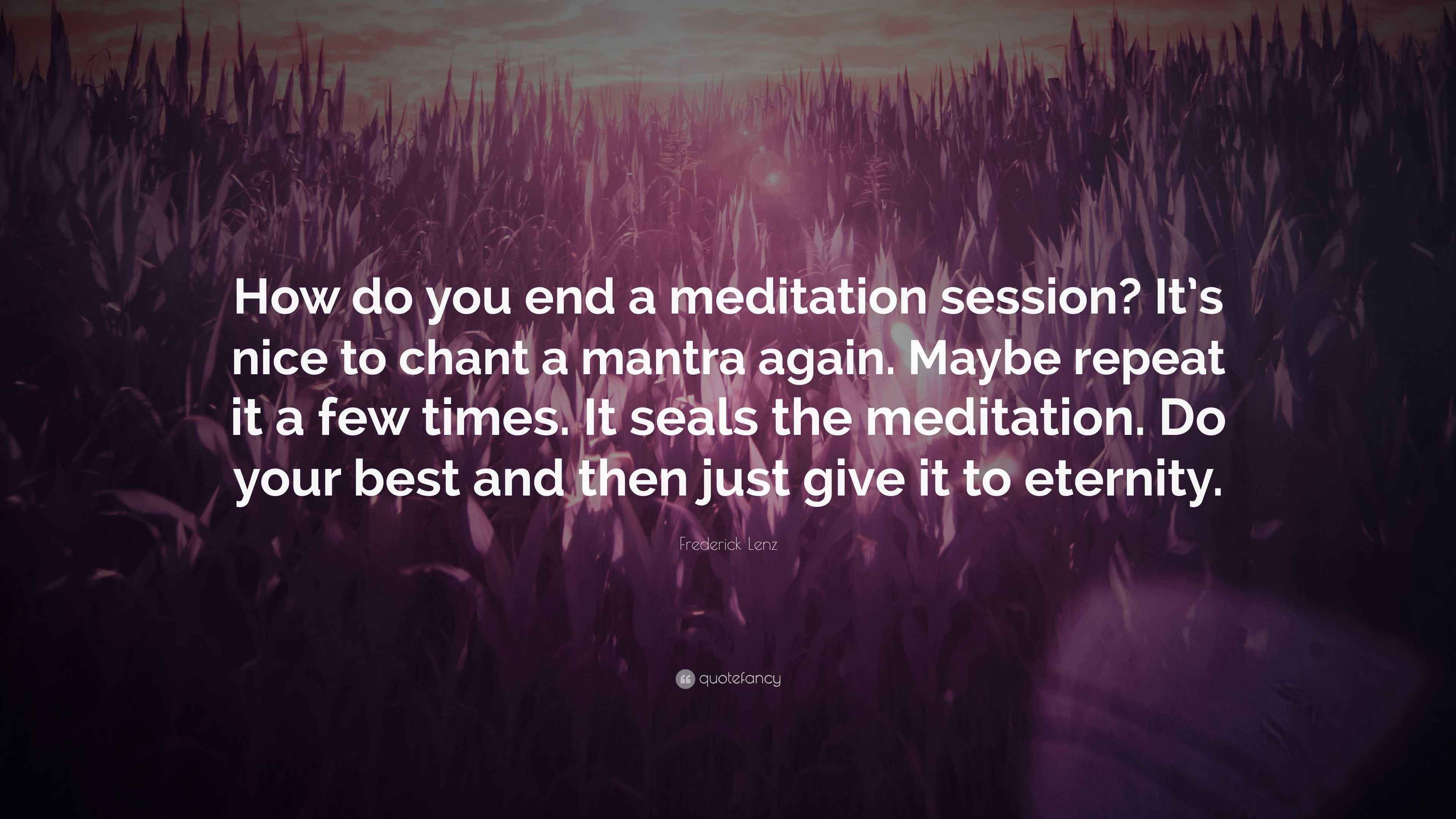 How do you end a meditation session? It's nice to chant a mantra again. Maybe repeat it a few times. It seals the meditation. Do your best and then just give it to eternity.

Frederick Lenz

quotefancy